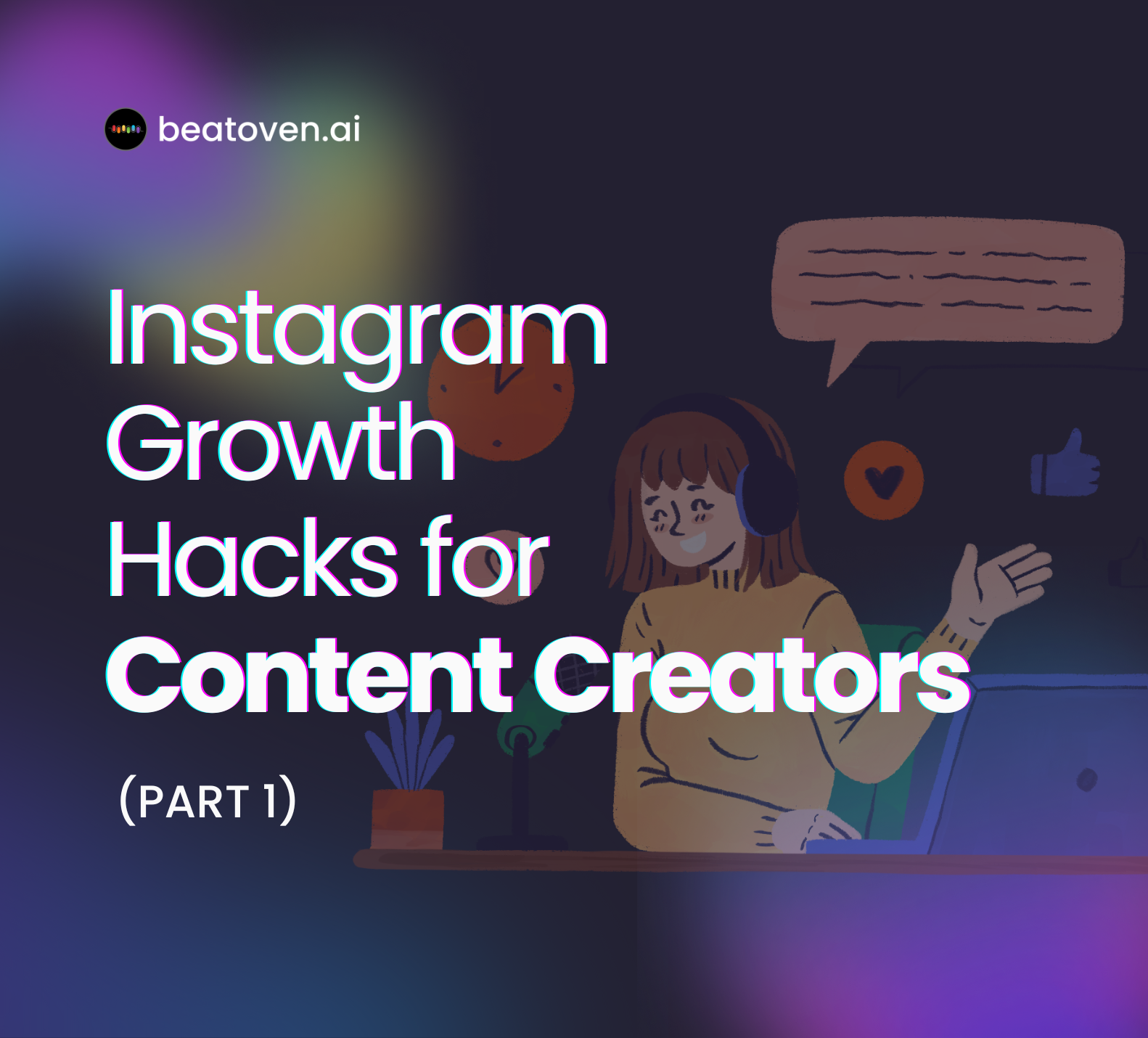 beatoven.ai

Instagram Growth Hacks for Content Creators

(PART 1)